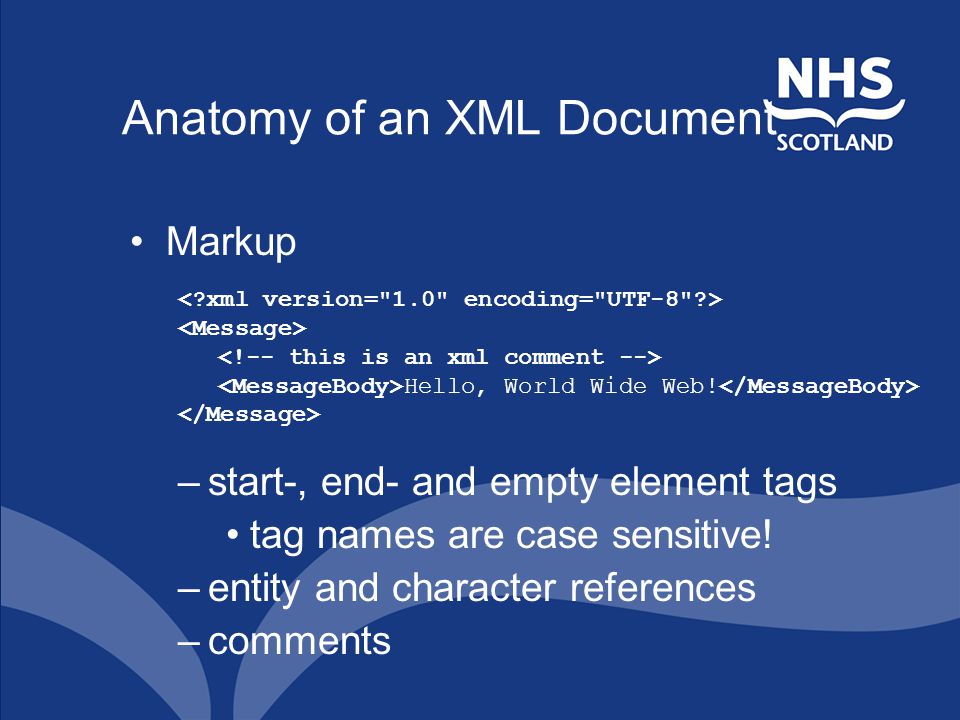 Anatomy of an XML Document

NHS
SCOTLAND

• Markup

<?xml version="1.0" encoding="UTF-8"?>
<Message>
<!-- this is an xml comment -->
<MessageBody>Hello, World Wide Web!</MessageBody>
</Message>

– start-, end- and empty element tags
• tag names are case sensitive!
– entity and character references
– comments